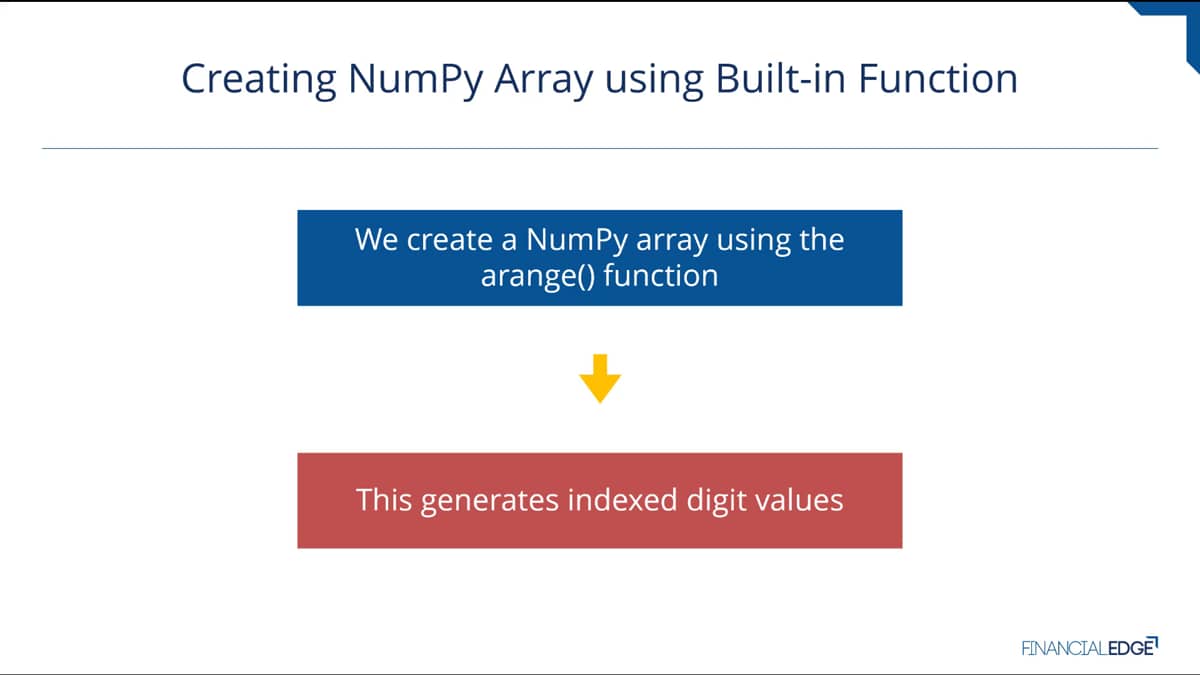 Creating NumPy Array using Built-in Function

We create a NumPy array using the arange() function

This generates indexed digit values

FINANCIALEDGE